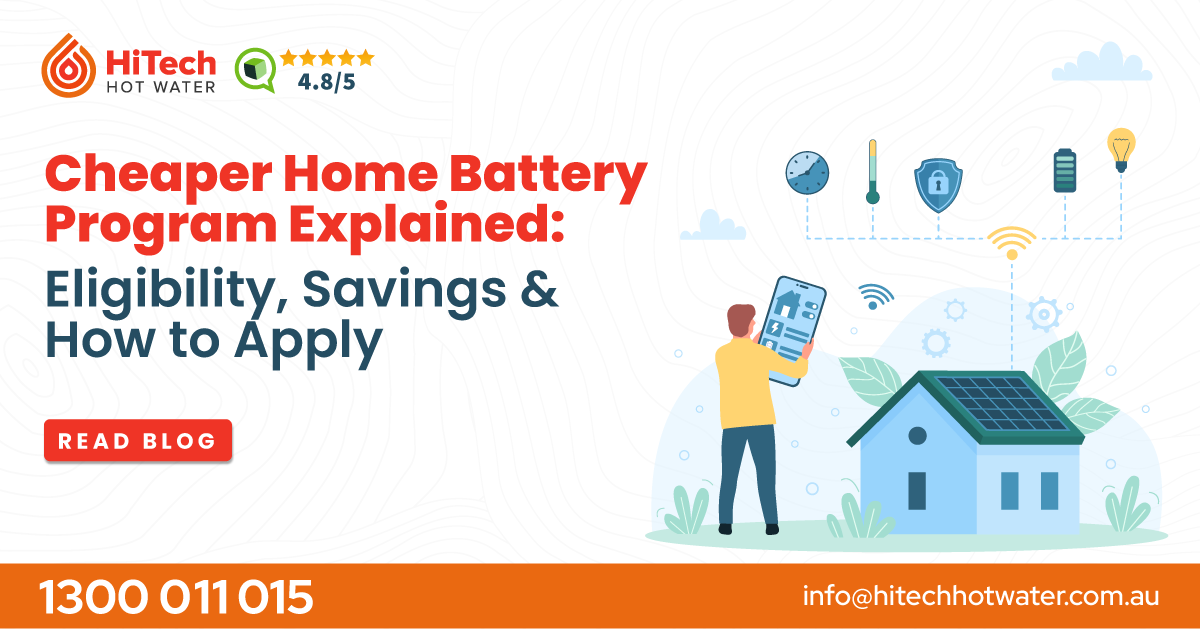 HiTech HOT WATER

4.8/5

Cheaper Home Battery Program Explained: Eligibility, Savings & How to Apply

READ BLOG

1300 011 015

info@hitechhotwater.com.au